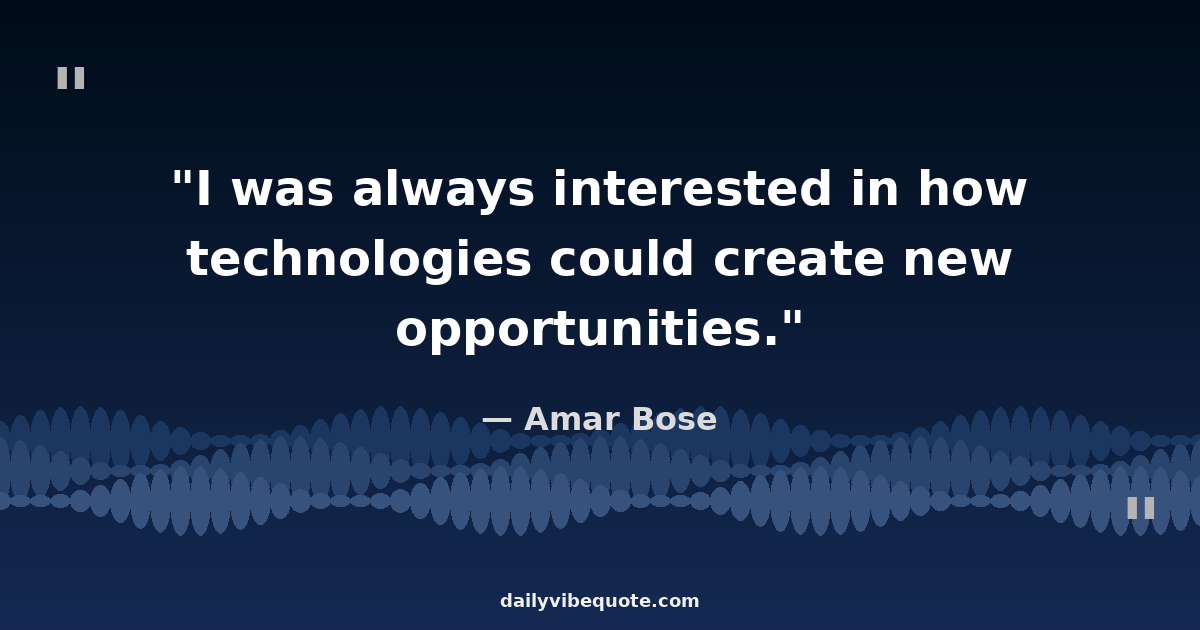 "

"I was always interested in how technologies could create new opportunities."

— Amar Bose

"

dailyvibequote.com